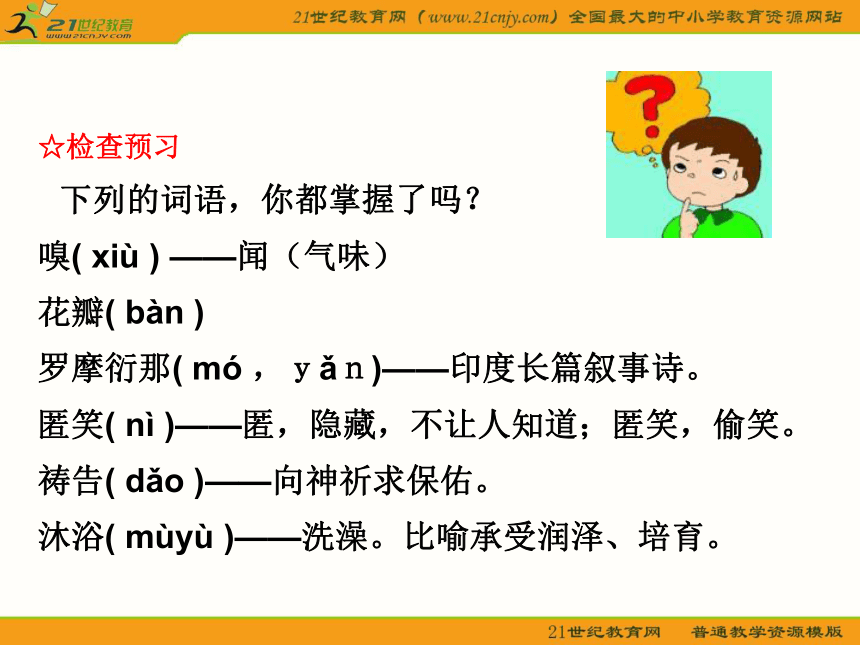 21世纪教育
www.21cnjy.com

21世纪教育网（www.21cnjy.com）全国最大的中小学教育资源网站

☆检查预习

下列的词语，你都掌握了吗？

嗅( xiù ) ——闻（气味）

花瓣( bàn )

罗摩衍那( mó ， yǎn )——印度长篇叙事诗。

匿笑( nì )——匿，隐藏，不让人知道；匿笑，偷笑。

祷告( dǎo )——向神祈求保佑。

沐浴( mùyù )——洗澡。比喻承受润泽、培育。

21世纪教育网　普通教学资源模版